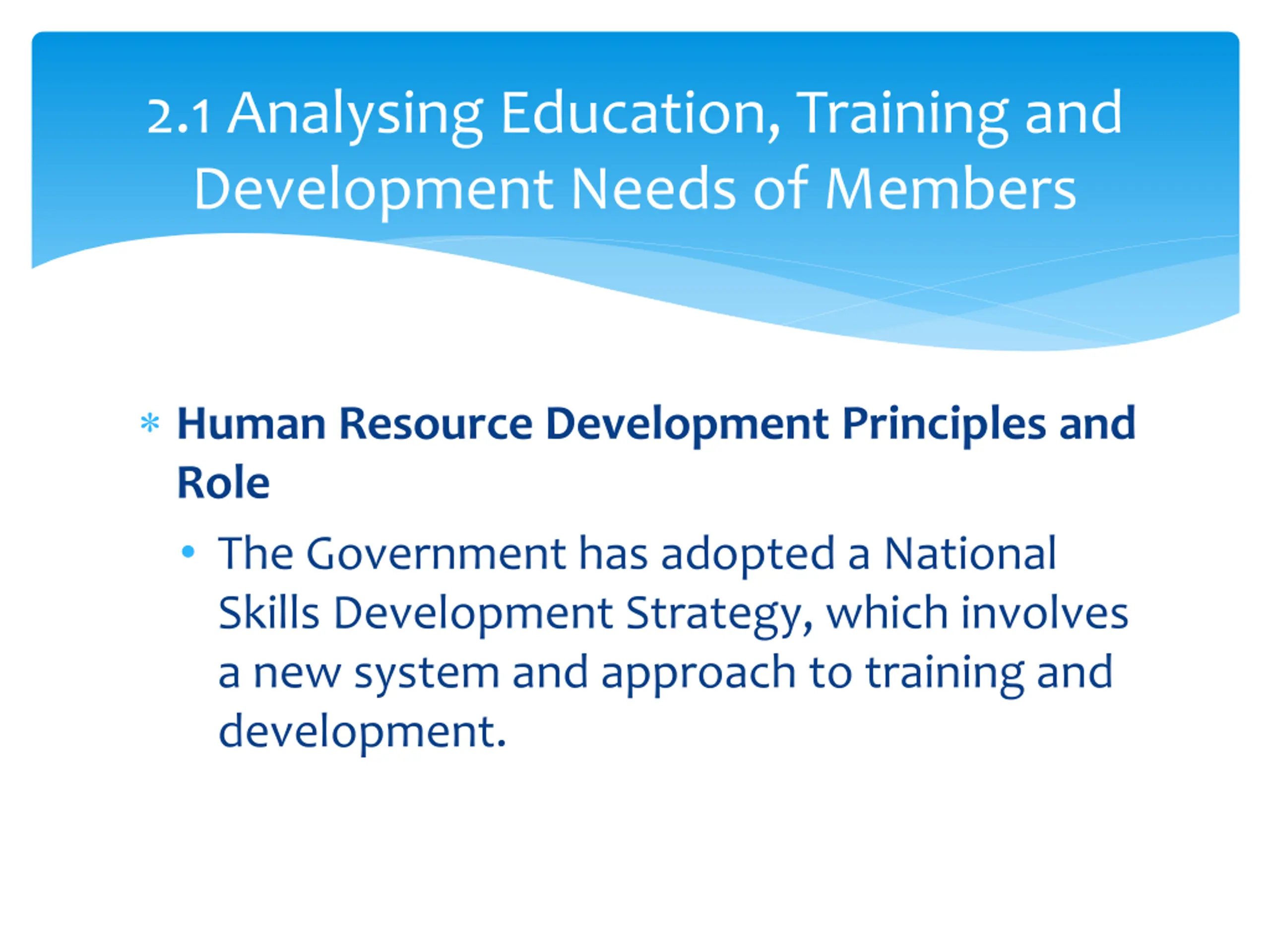 2.1 Analysing Education, Training and Development Needs of Members

* Human Resource Development Principles and Role

• The Government has adopted a National Skills Development Strategy, which involves a new system and approach to training and development.